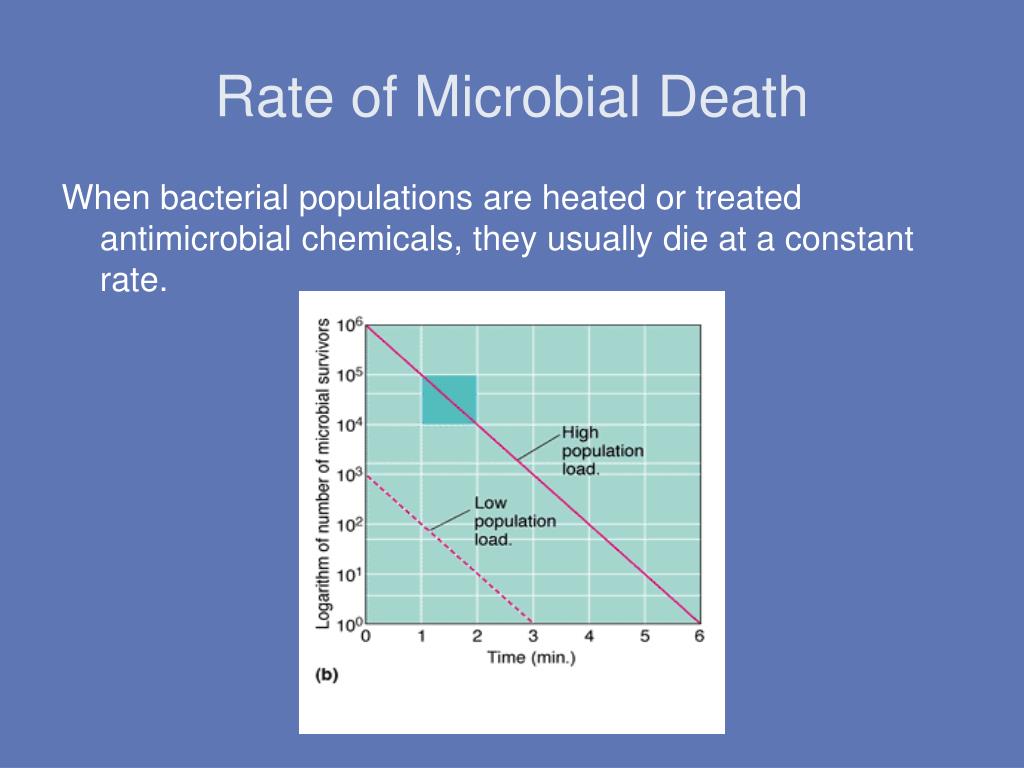 Rate of Microbial Death

When bacterial populations are heated or treated antimicrobial chemicals, they usually die at a constant rate.

Logarithm of number of microbial survivors

$10^6$
$10^5$
$10^4$
$10^3$
$10^2$
$10^1$
$10^0$

High population load.

Low population load.

0 1 2 3 4 5 6

Time (min.)

(b)